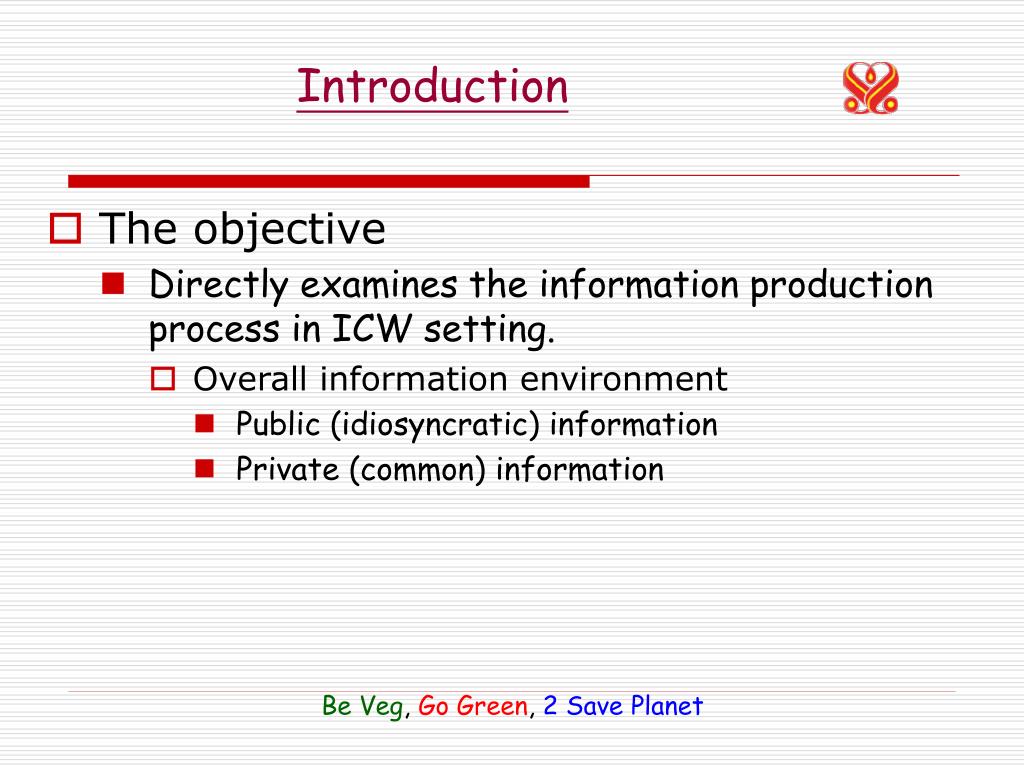 Introduction

The objective

Directly examines the information production process in ICW setting.

Overall information environment

Public (idiosyncratic) information

Private (common) information

Be Veg, Go Green, 2 Save Planet